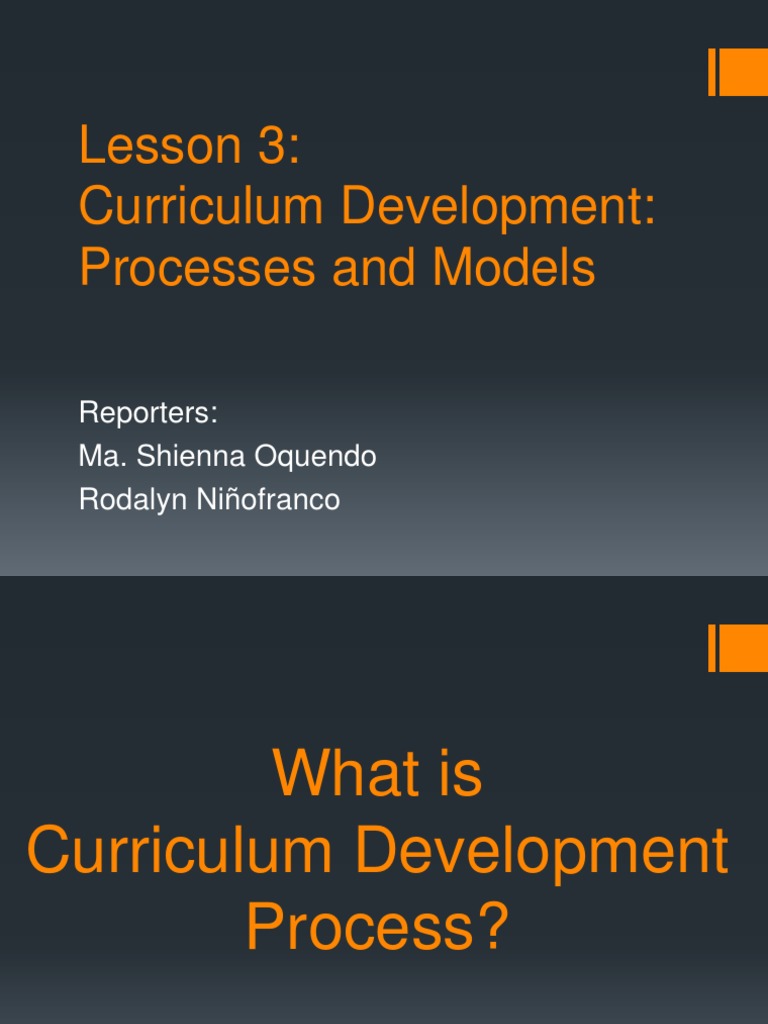 Lesson 3:
Curriculum Development:
Processes and Models

Reporters:
Ma. Shienna Oquendo
Rodalyn Niñofranco

What is
Curriculum Development
Process?